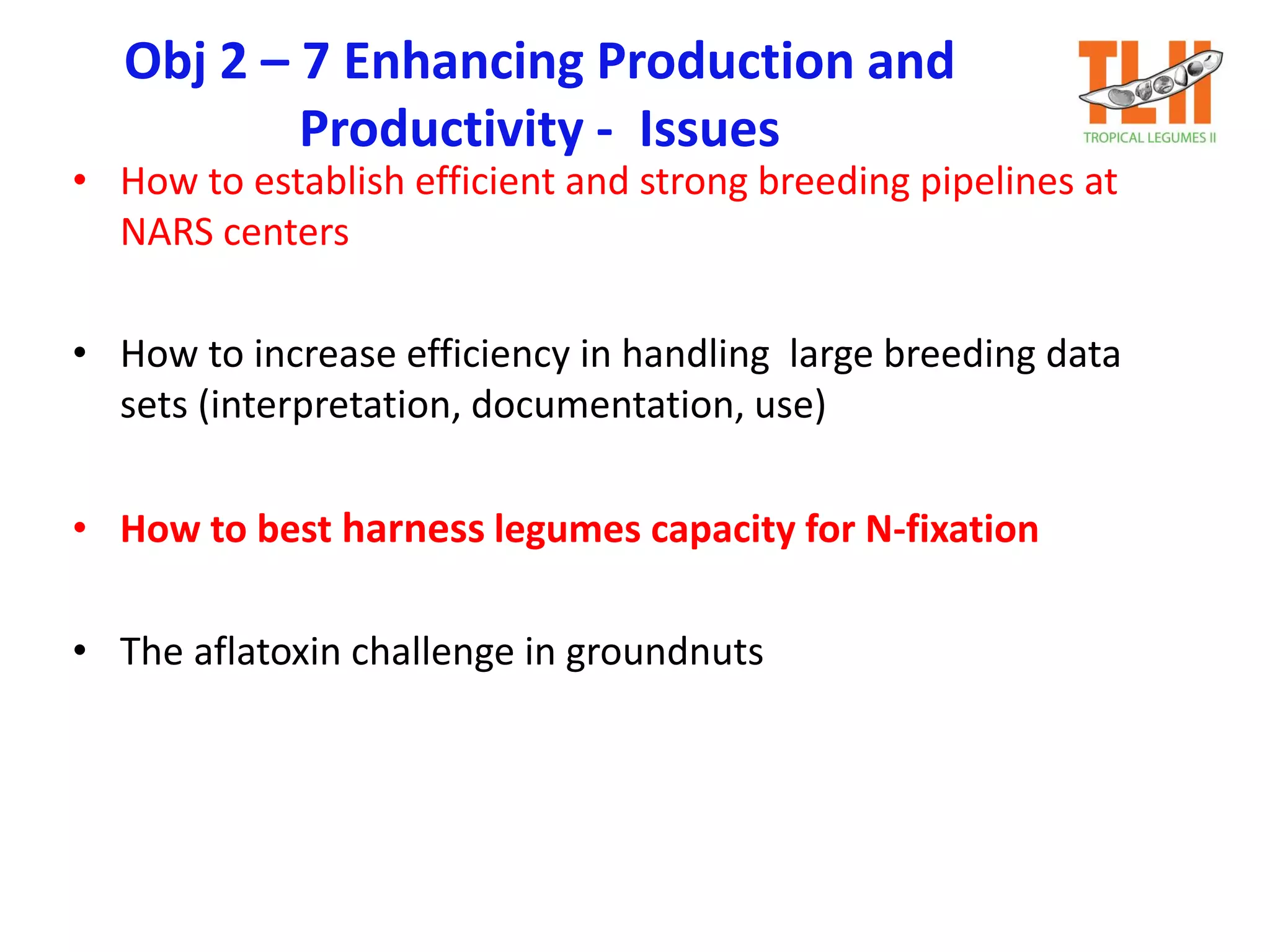 Obj 2 – 7 Enhancing Production and Productivity - Issues

TLII
TROPICAL LEGUMES II

• How to establish efficient and strong breeding pipelines at NARS centers

• How to increase efficiency in handling large breeding data sets (interpretation, documentation, use)

• How to best harness legumes capacity for N-fixation

• The aflatoxin challenge in groundnuts